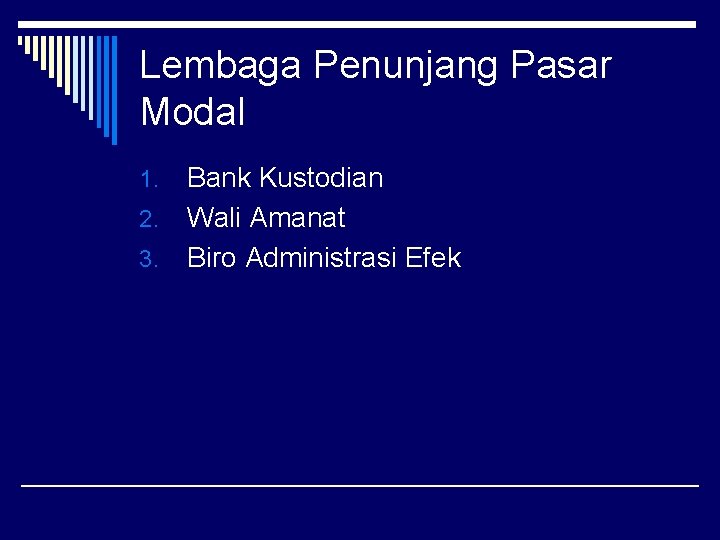 Lembaga Penunjang Pasar Modal

1. Bank Kustodian
2. Wali Amanat
3. Biro Administrasi Efek